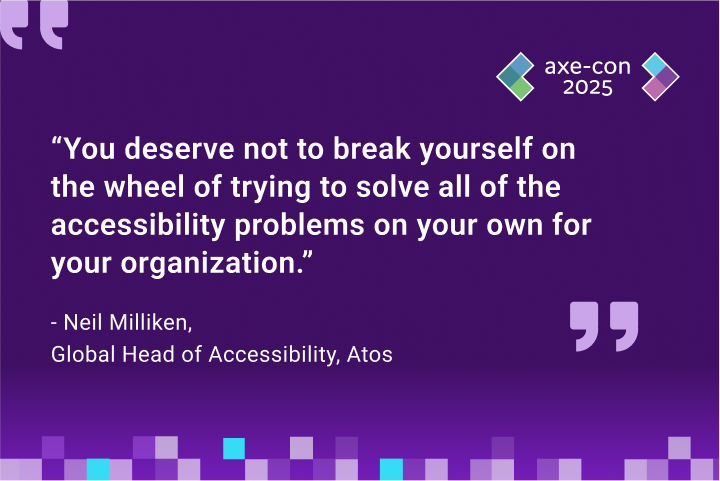 axe-con 2025

“You deserve not to break yourself on the wheel of trying to solve all of the accessibility problems on your own for your organization.”

- Neil Milliken,
Global Head of Accessibility, Atos